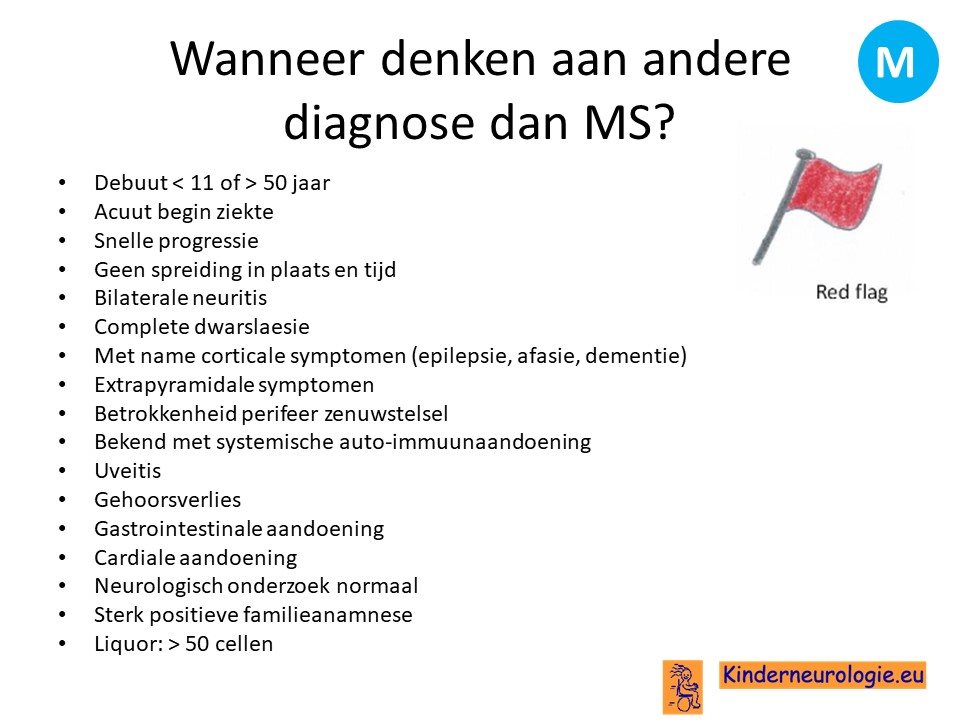 Wanneer denken aan andere diagnose dan MS?

M

- Debuut < 11 of > 50 jaar
- Acuut begin ziekte
- Snelle progressie
- Geen spreiding in plaats en tijd
- Bilaterale neuritis
- Complete dwarslaesie
- Met name corticale symptomen (epilepsie, afasie, dementie)
- Extrapyramidale symptomen
- Betrokkenheid perifeer zenuwstelsel
- Bekend met systemische auto-immuunaandoening
- Uveitis
- Gehoorsverlies
- Gastrointestinale aandoening
- Cardiale aandoening
- Neurologisch onderzoek normaal
- Sterk positieve familieanamnese
- Liquor: > 50 cellen

Red flag

Kinderneurologie.eu